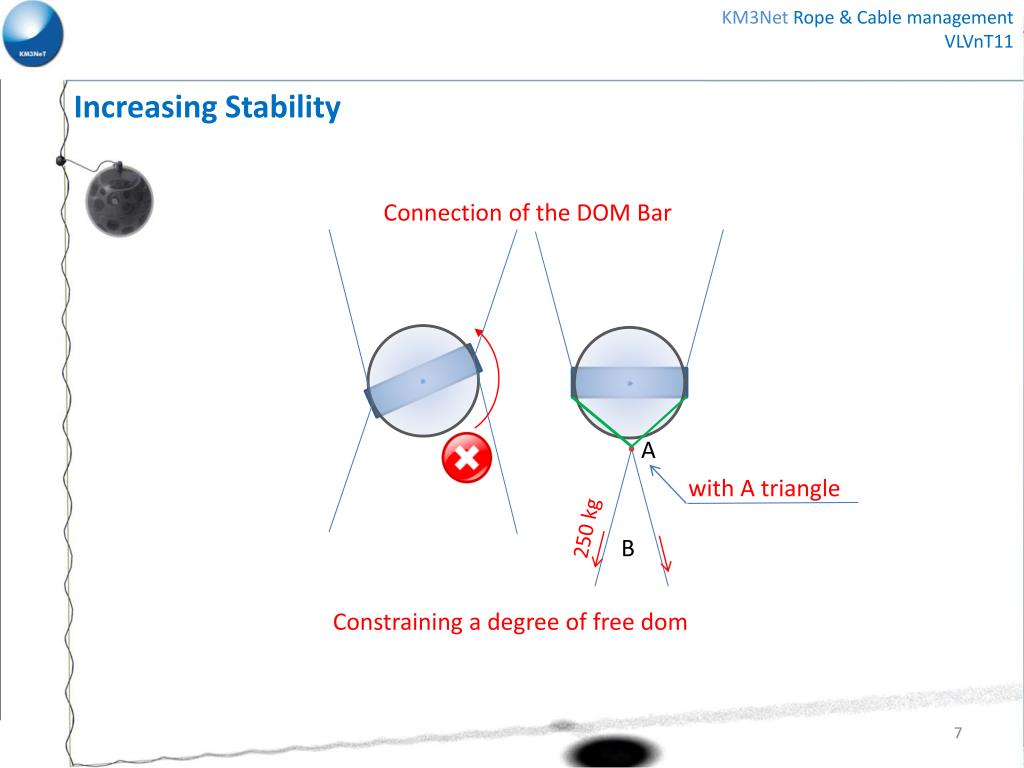 KM3NeT

KM3Net Rope & Cable management
VLVnT11

Increasing Stability

Connection of the DOM Bar

A

with A triangle

250 kg

B

Constraining a degree of free dom

7